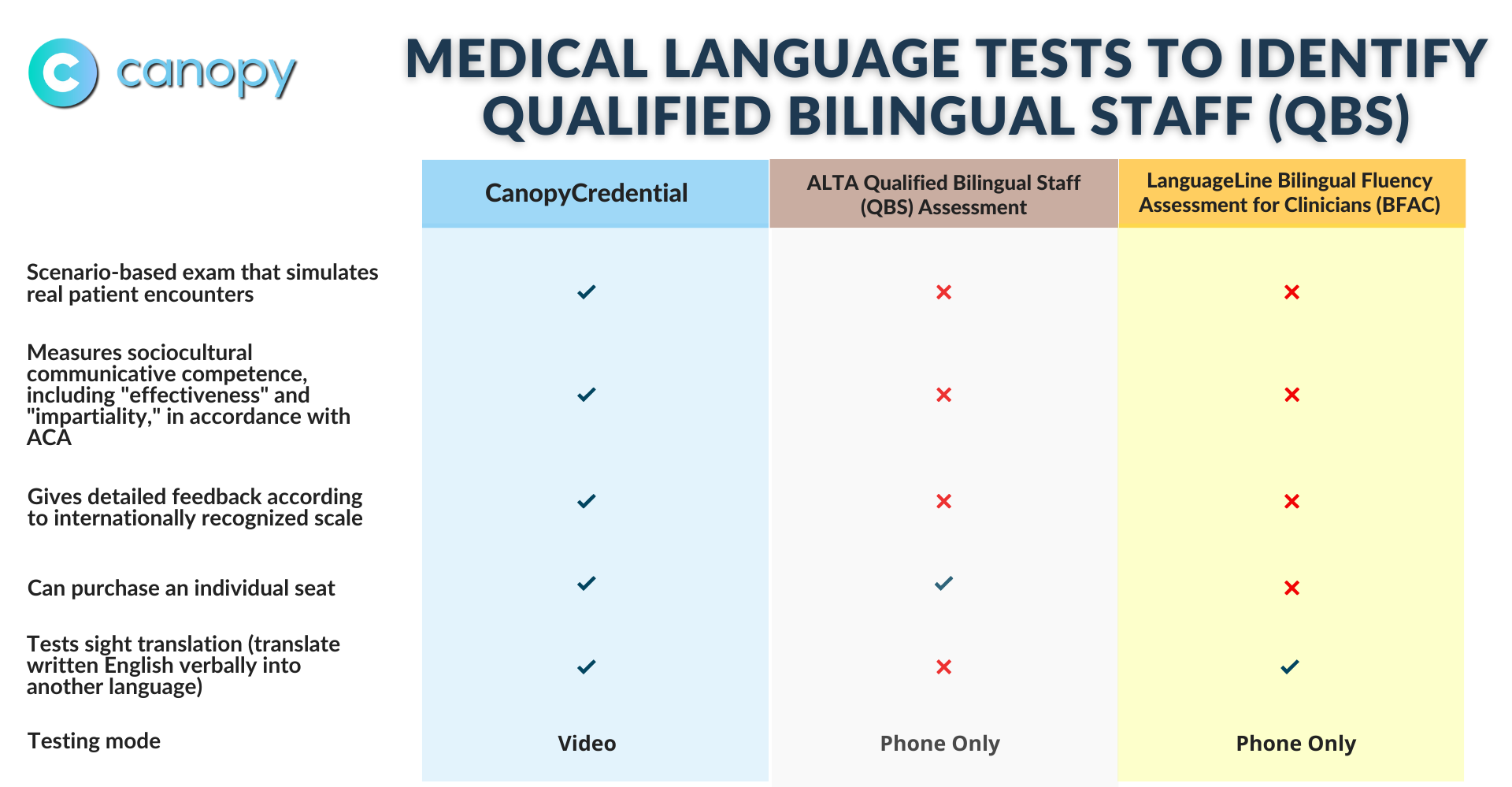 canopy

MEDICAL LANGUAGE TESTS TO IDENTIFY QUALIFIED BILINGUAL STAFF (QBS)

| | CanopyCredential | ALTA Qualified Bilingual Staff (QBS) Assessment | LanguageLine Bilingual Fluency Assessment for Clinicians (BFAC) |
|---|---|---|---|
| Scenario-based exam that simulates real patient encounters | ✓ | ✗ | ✗ |
| Measures sociocultural communicative competence, including "effectiveness" and "impartiality," in accordance with ACA | ✓ | ✗ | ✗ |
| Gives detailed feedback according to internationally recognized scale | ✓ | ✗ | ✗ |
| Can purchase an individual seat | ✓ | ✓ | ✗ |
| Tests sight translation (translate written English verbally into another language) | ✓ | ✗ | ✓ |
| Testing mode | Video | Phone Only | Phone Only |